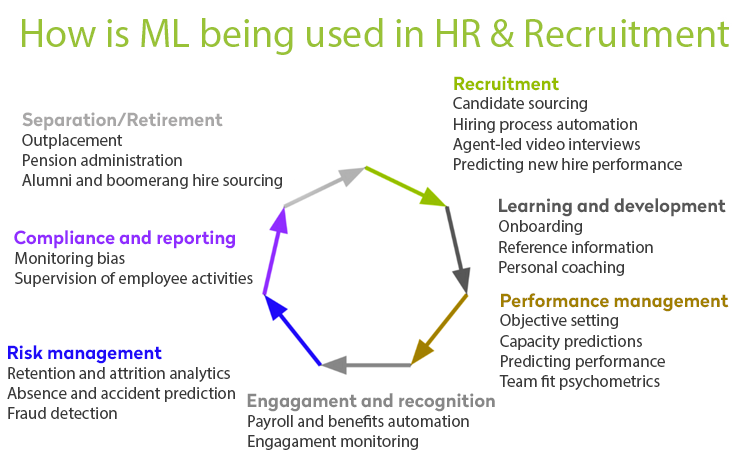 How is ML being used in HR & Recruitment

Recruitment
Candidate sourcing
Hiring process automation
Agent-led video interviews
Predicting new hire performance

Learning and development
Onboarding
Reference information
Personal coaching

Performance management
Objective setting
Capacity predictions
Predicting performance
Team fit psychometrics

Engagament and recognition
Payroll and benefits automation
Engagament monitoring

Risk management
Retention and attrition analytics
Absence and accident prediction
Fraud detection

Compliance and reporting
Monitoring bias
Supervision of employee activities

Separation/Retirement
Outplacement
Pension administration
Alumni and boomerang hire sourcing